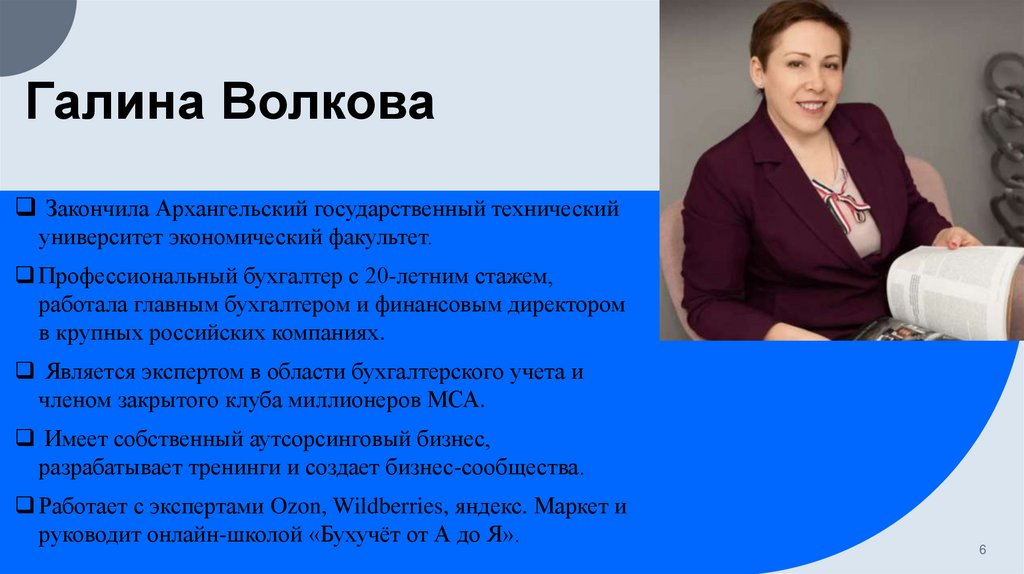 Галина Волкова

❑ Закончила Архангельский государственный технический университет экономический факультет.

❑ Профессиональный бухгалтер с 20-летним стажем, работала главным бухгалтером и финансовым директором в крупных российских компаниях.

❑ Является экспертом в области бухгалтерского учета и членом закрытого клуба миллионеров МСА.

❑ Имеет собственный аутсорсинговый бизнес, разрабатывает тренинги и создает бизнес-сообщества.

❑ Работает с экспертами Ozon, Wildberries, яндекс. Маркет и руководит онлайн-школой «Бухучёт от А до Я».

6